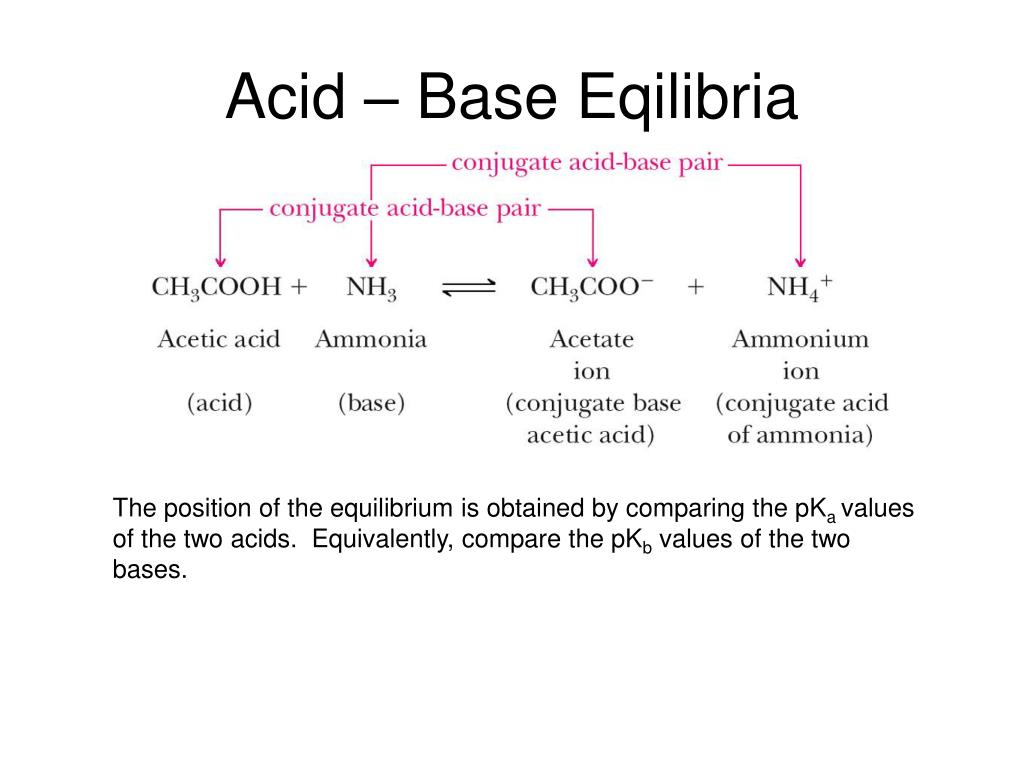 Acid – Base Eqilibria

conjugate acid-base pair

conjugate acid-base pair

$CH_3COOH + NH_3 \rightleftharpoons CH_3COO^- + NH_4^+$

Acetic acid

(acid)

Ammonia

(base)

Acetate ion

(conjugate base acetic acid)

Ammonium ion

(conjugate acid of ammonia)

The position of the equilibrium is obtained by comparing the $pK_a$ values of the two acids. Equivalently, compare the $pK_b$ values of the two bases.